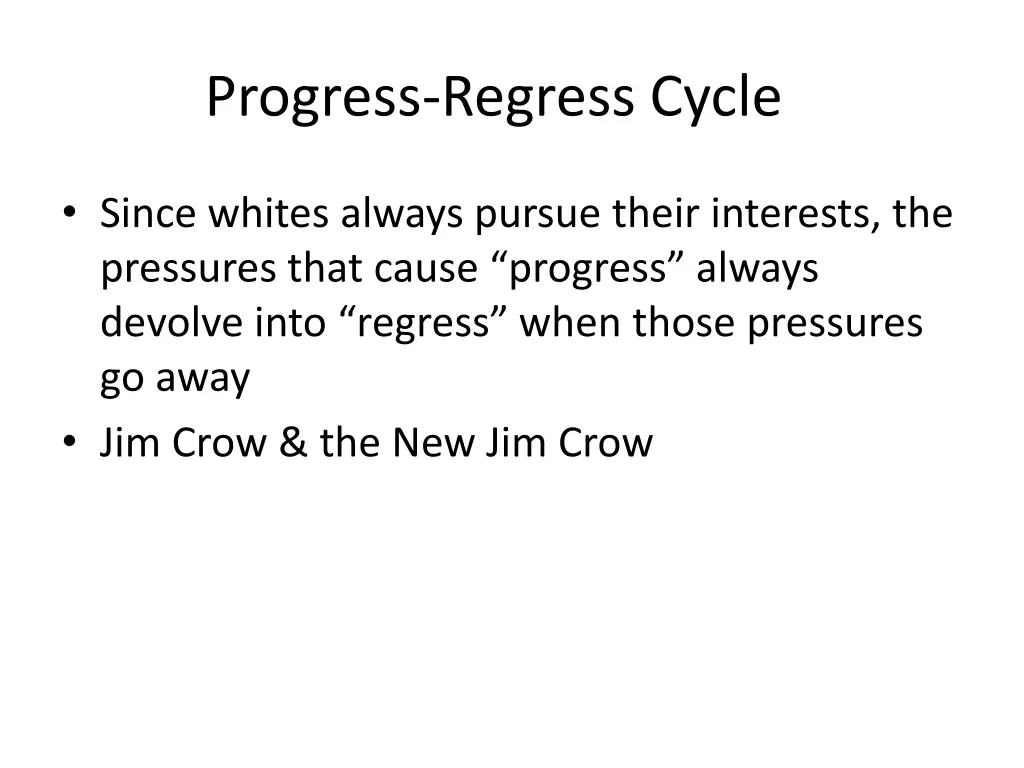 Progress-Regress Cycle

• Since whites always pursue their interests, the pressures that cause “progress” always devolve into “regress” when those pressures go away
• Jim Crow & the New Jim Crow